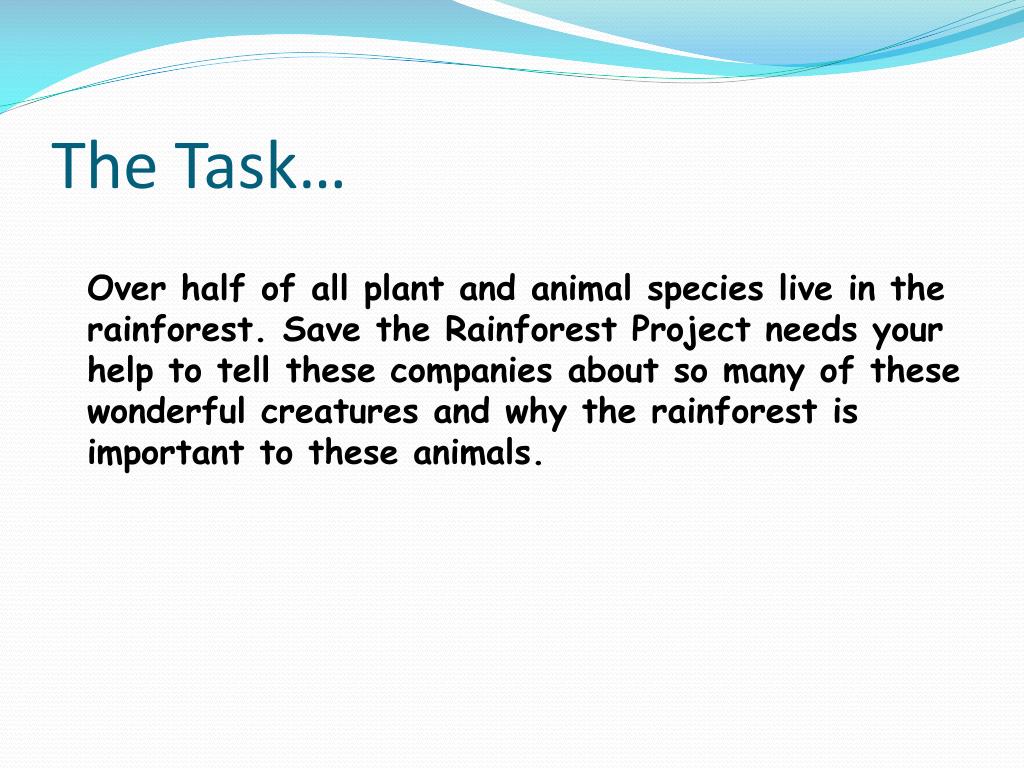 The Task…

Over half of all plant and animal species live in the rainforest. Save the Rainforest Project needs your help to tell these companies about so many of these wonderful creatures and why the rainforest is important to these animals.